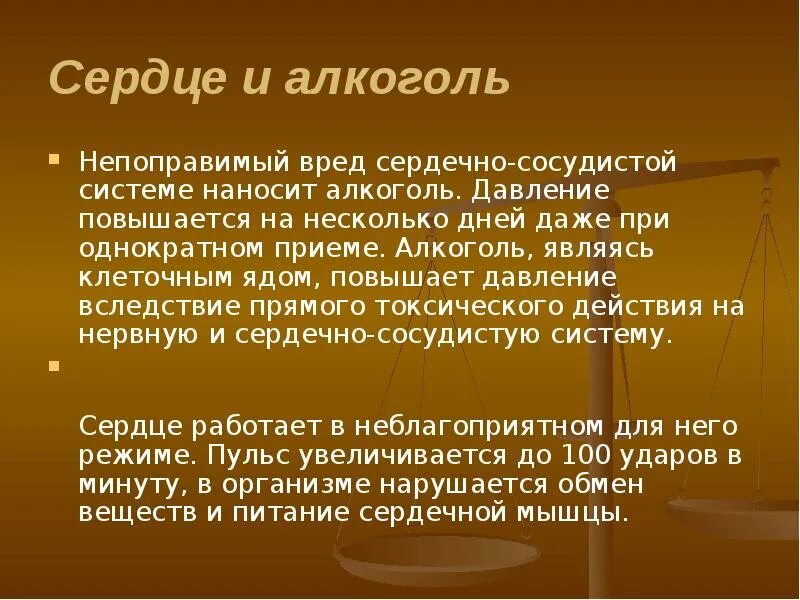 Сердце и алкоголь

Непоправимый вред сердечно-сосудистой системе наносит алкоголь. Давление повышается на несколько дней даже при однократном приеме. Алкоголь, являясь клеточным ядом, повышает давление вследствие прямого токсического действия на нервную и сердечно-сосудистую систему.

Сердце работает в неблагоприятном для него режиме. Пульс увеличивается до 100 ударов в минуту, в организме нарушается обмен веществ и питание сердечной мышцы.